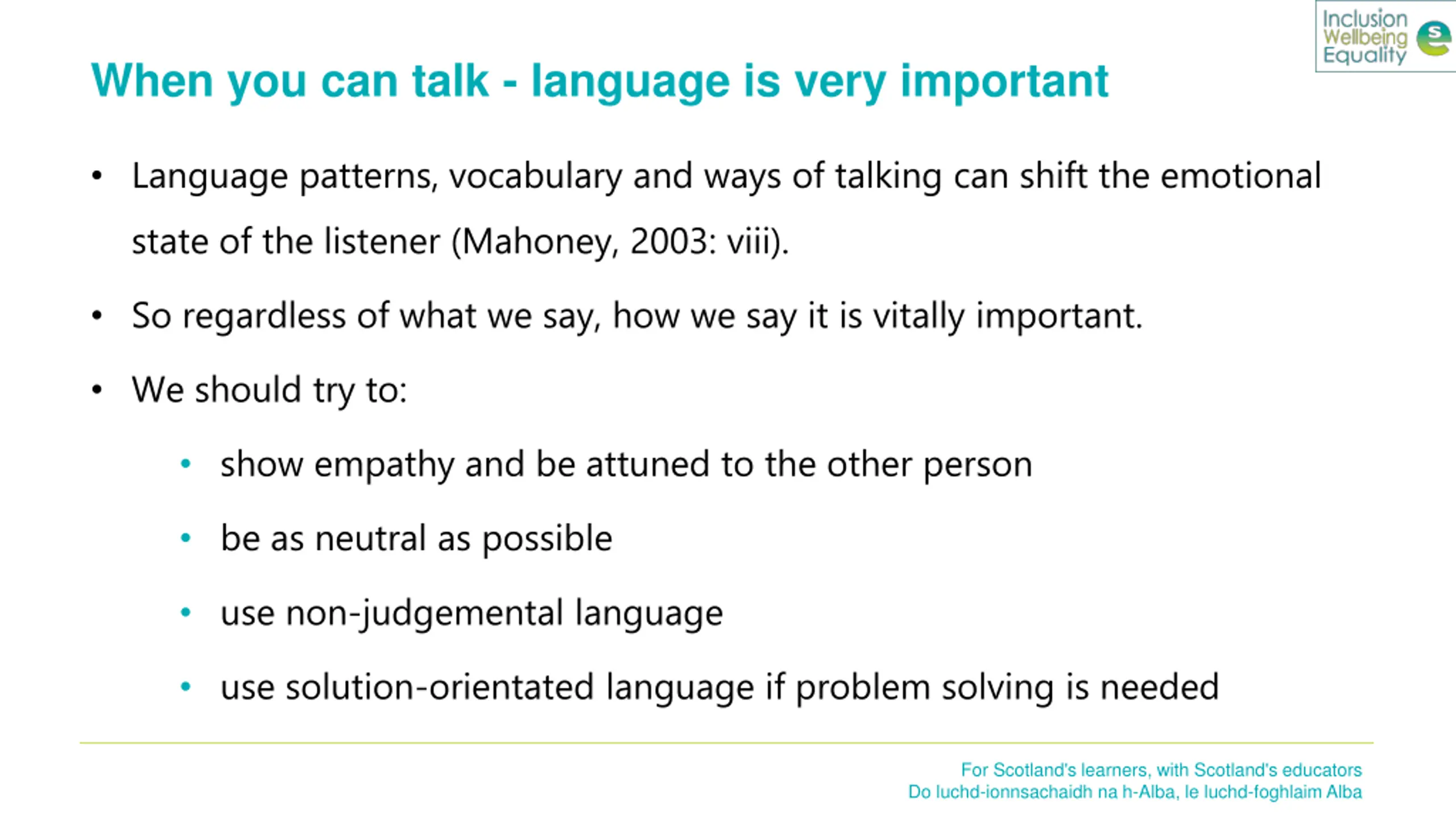 Inclusion
Wellbeing
Equality

When you can talk - language is very important

• Language patterns, vocabulary and ways of talking can shift the emotional state of the listener (Mahoney, 2003: viii).

• So regardless of what we say, how we say it is vitally important.

• We should try to:

• show empathy and be attuned to the other person

• be as neutral as possible

• use non-judgemental language

• use solution-orientated language if problem solving is needed

For Scotland's learners, with Scotland's educators
Do luchd-ionnsachaidh na h-Alba, le luchd-foghlaim Alba